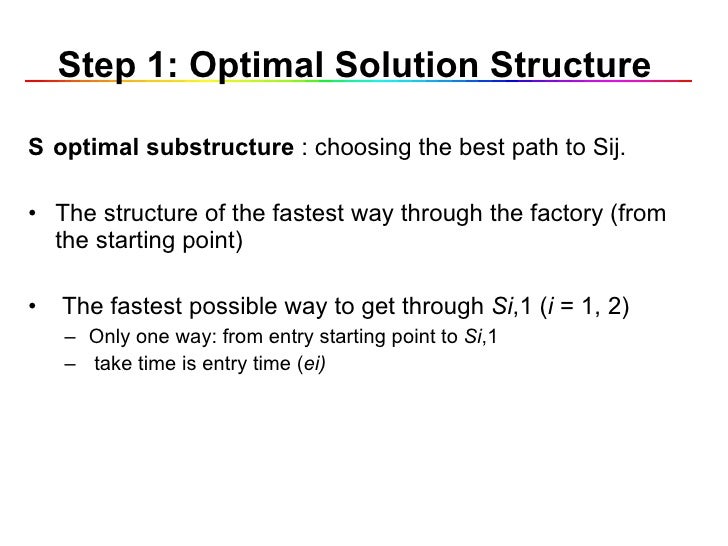 Step 1: Optimal Solution Structure

S optimal substructure : choosing the best path to Sij.

• The structure of the fastest way through the factory (from the starting point)

• The fastest possible way to get through Si,1 (i = 1, 2)
– Only one way: from entry starting point to Si,1
– take time is entry time (ei)